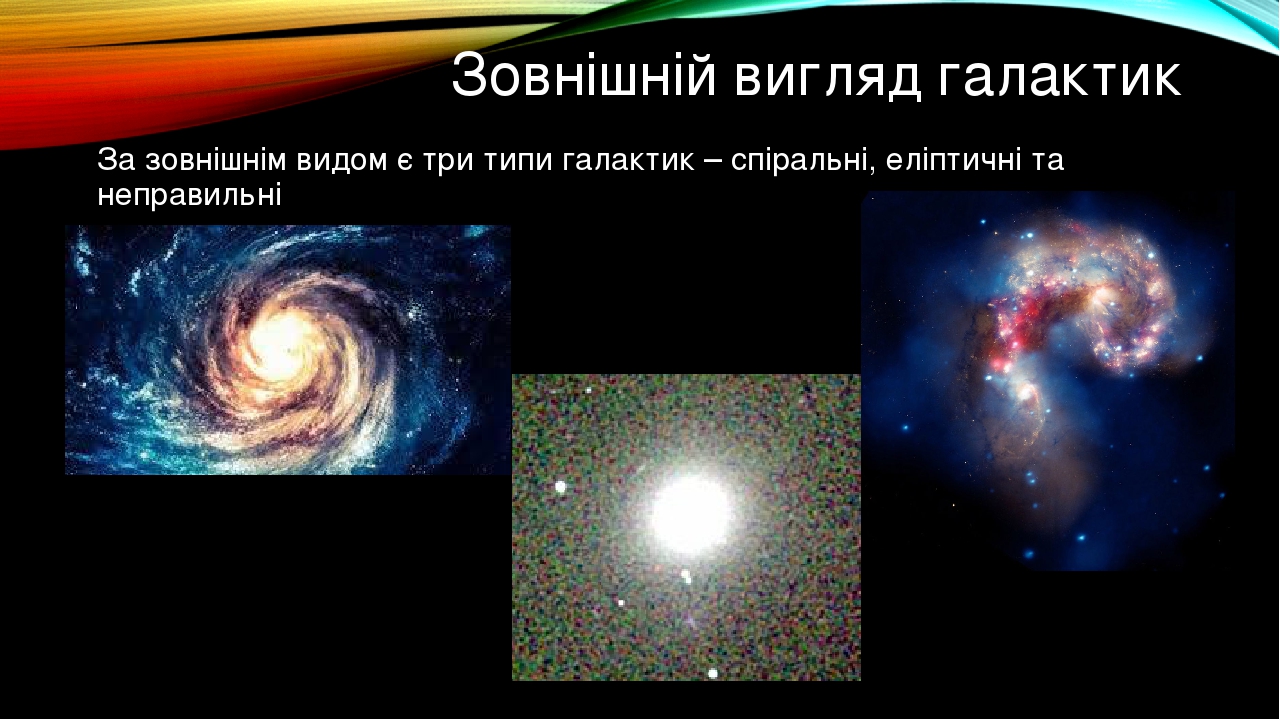 Зовнішній вигляд галактик

За зовнішнім видом є три типи галактик – спіральні, еліптичні та неправильні